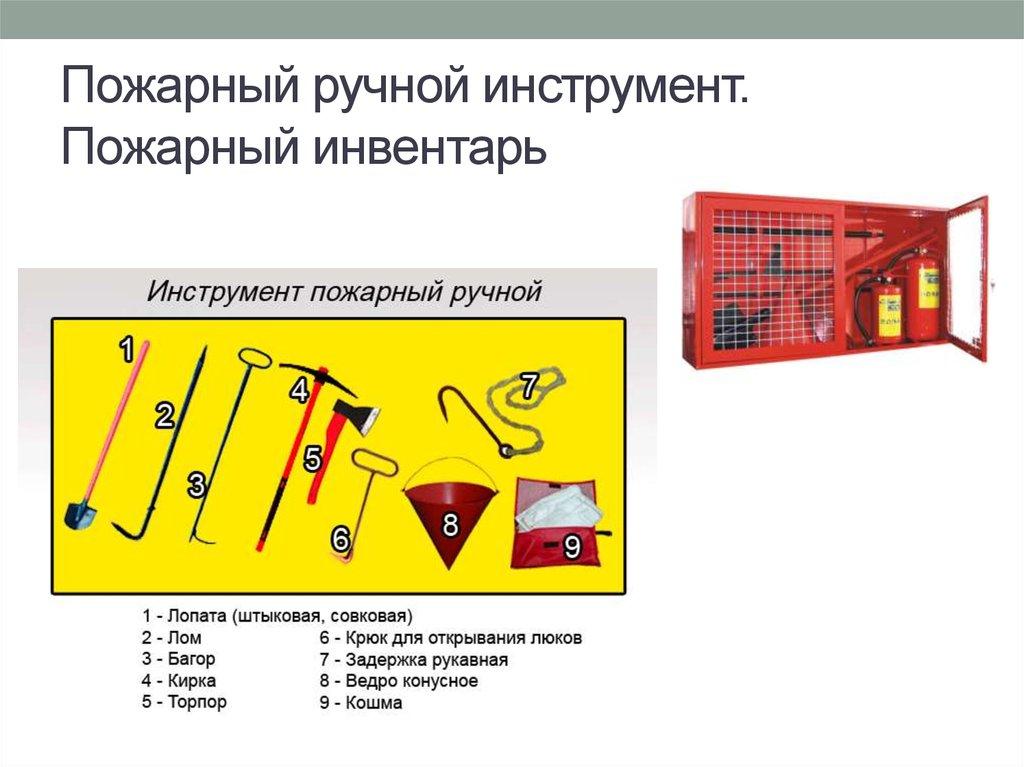 Пожарный ручной инструмент. Пожарный инвентарь

Инструмент пожарный ручной

1

2

3

4

5

6

7

8

9

1 - Лопата (штыковая, совковая)
2 - Лом
3 - Багор
4 - Кирка
5 - Торпор

6 - Крюк для открывания люков
7 - Задержка рукавная
8 - Ведро конусное
9 - Кошма